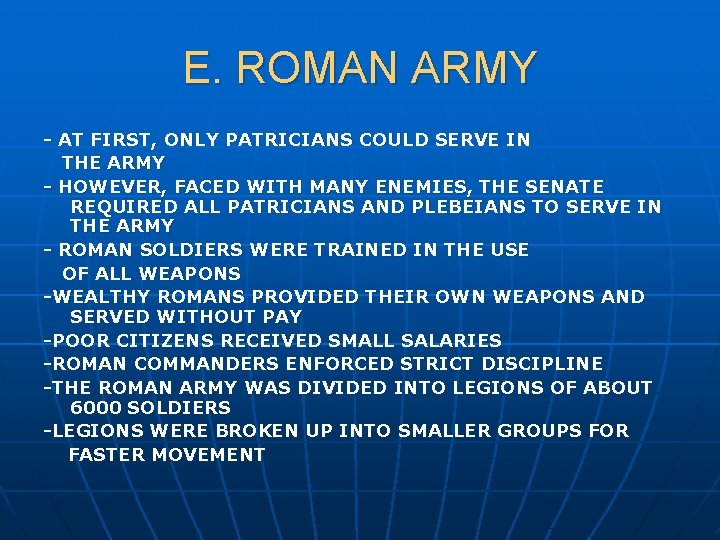 E. ROMAN ARMY

- AT FIRST, ONLY PATRICIANS COULD SERVE IN THE ARMY

- HOWEVER, FACED WITH MANY ENEMIES, THE SENATE REQUIRED ALL PATRICIANS AND PLEBEIANS TO SERVE IN THE ARMY

- ROMAN SOLDIERS WERE TRAINED IN THE USE OF ALL WEAPONS

-WEALTHY ROMANS PROVIDED THEIR OWN WEAPONS AND SERVED WITHOUT PAY

-POOR CITIZENS RECEIVED SMALL SALARIES

-ROMAN COMMANDERS ENFORCED STRICT DISCIPLINE

-THE ROMAN ARMY WAS DIVIDED INTO LEGIONS OF ABOUT 6000 SOLDIERS

-LEGIONS WERE BROKEN UP INTO SMALLER GROUPS FOR FASTER MOVEMENT